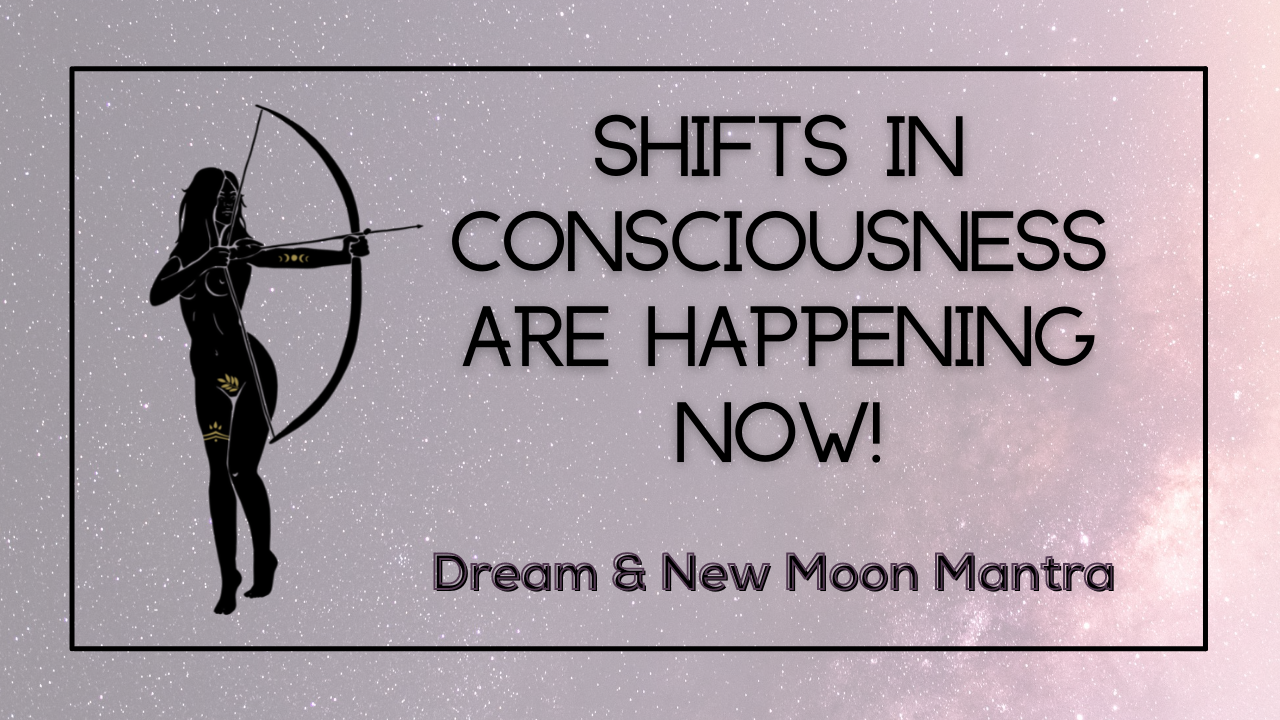 SHIFTS IN CONSCIOUSNESS ARE HAPPENING NOW!

Dream & New Moon Mantra